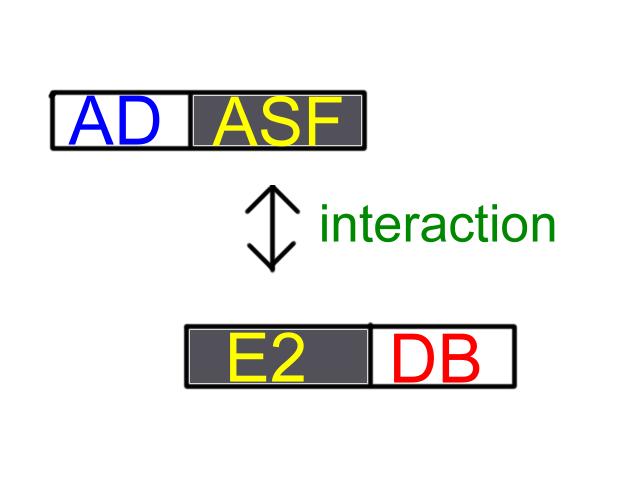 AD ASF

interaction

E2 DB